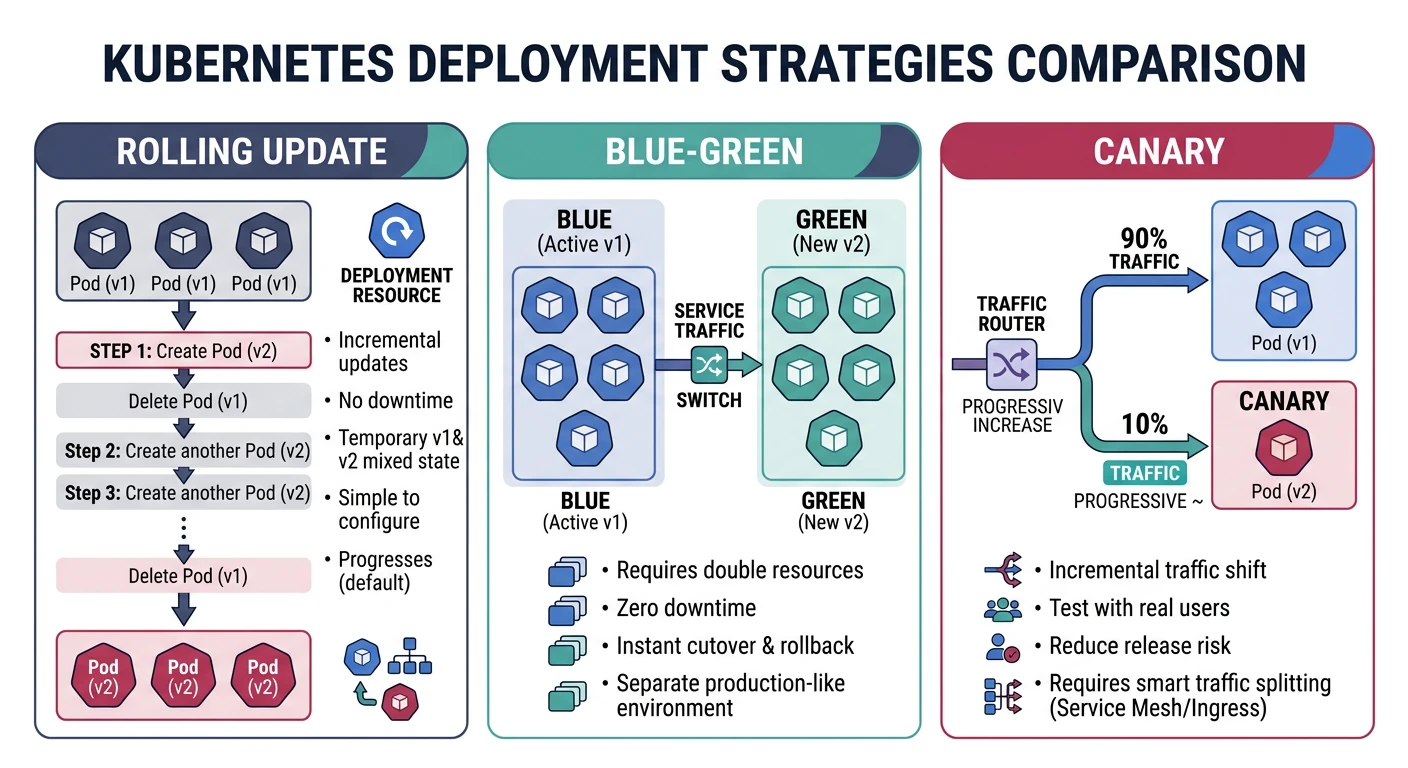 KUBERNETES DEPLOYMENT STRATEGIES COMPARISON

ROLLING UPDATE

Pod (v1) Pod (v1) Pod (v1)

DEPLOYMENT RESOURCE

STEP 1: Create Pod (v2)

Delete Pod (v1)

Step 2: Create another Pod (v2)

Step 3: Create another Pod (v2)

Delete Pod (v1)

Pod (v2) Pod (v2) Pod (v2)

• Incremental updates
• No downtime
• Temporary v1& v2 mixed state
• Simple to configure
• Progresses (default)

BLUE-GREEN

BLUE (Active v1)

SERVICE TRAFFIC

SWITCH

GREEN (New v2)

BLUE (Active v1)

GREEN (New v2)

• Requires double resources
• Zero downtime
• Instant cutover & rollback
• Separate production-like environment

CANARY

TRAFFIC ROUTER

PROGRESSIV INCREASE

90% TRAFFIC

Pod (v1)

10%

TRAFFIC

PROGRESSIVE ~

CANARY

Pod (v2)

• Incremental traffic shift
• Test with real users
• Reduce release risk
• Requires smart traffic splitting (Service Mesh/Ingress)